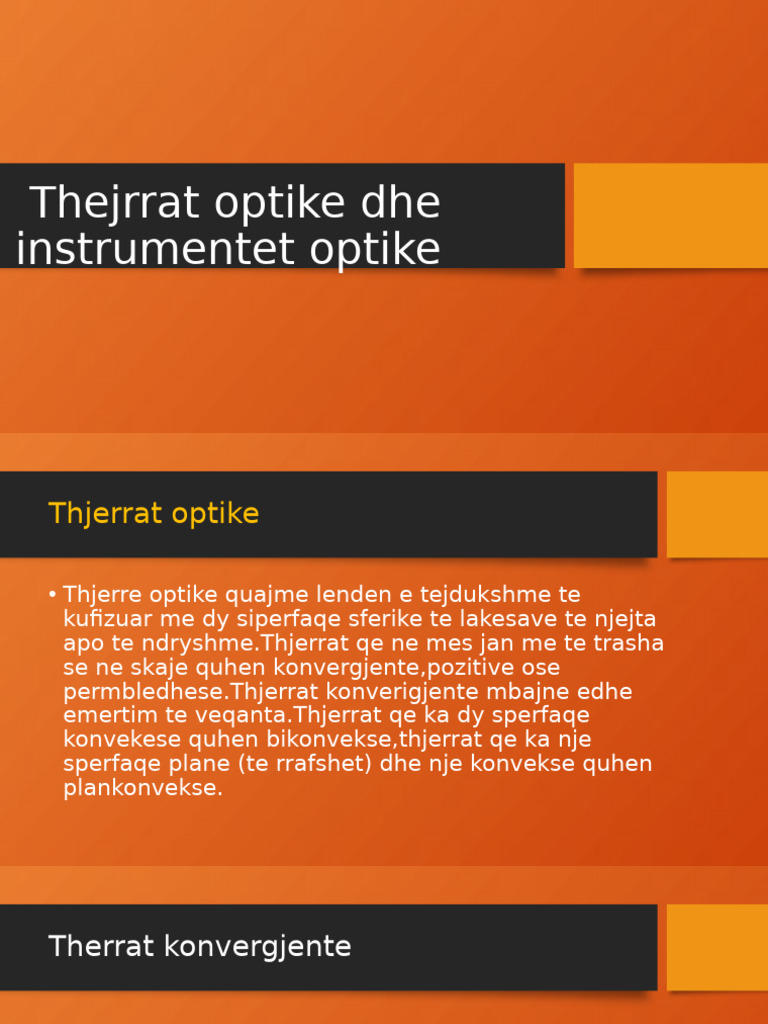 Thejrrat optike dhe instrumentet optike

Thjerrat optike

• Thjerre optike quajme lenden e tejdukshme te kufizuar me dy siperfaqe sferike te lakesave te njejta apo te ndryshme.Thjerrat qe ne mes jan me te trasha se ne skaje quhen konvergjente,pozitive ose permbledhese.Thjerrat konverigjente mbajne edhe emertim te veqanta.Thjerrat qe ka dy sperfaqe konvekese quhen bikonvekse,thjerrat qe ka nje sperfaqe plane (te rrafshet) dhe nje konvekse quhen plankonvekse.

Therrat konvergjente